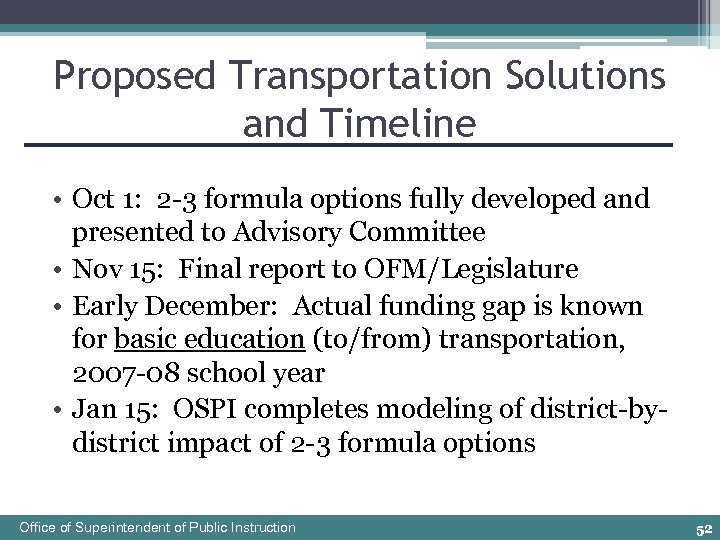 Proposed Transportation Solutions and Timeline

• Oct 1: 2-3 formula options fully developed and presented to Advisory Committee
• Nov 15: Final report to OFM/Legislature
• Early December: Actual funding gap is known for basic education (to/from) transportation, 2007-08 school year
• Jan 15: OSPI completes modeling of district-by-district impact of 2-3 formula options

Office of Superintendent of Public Instruction

52